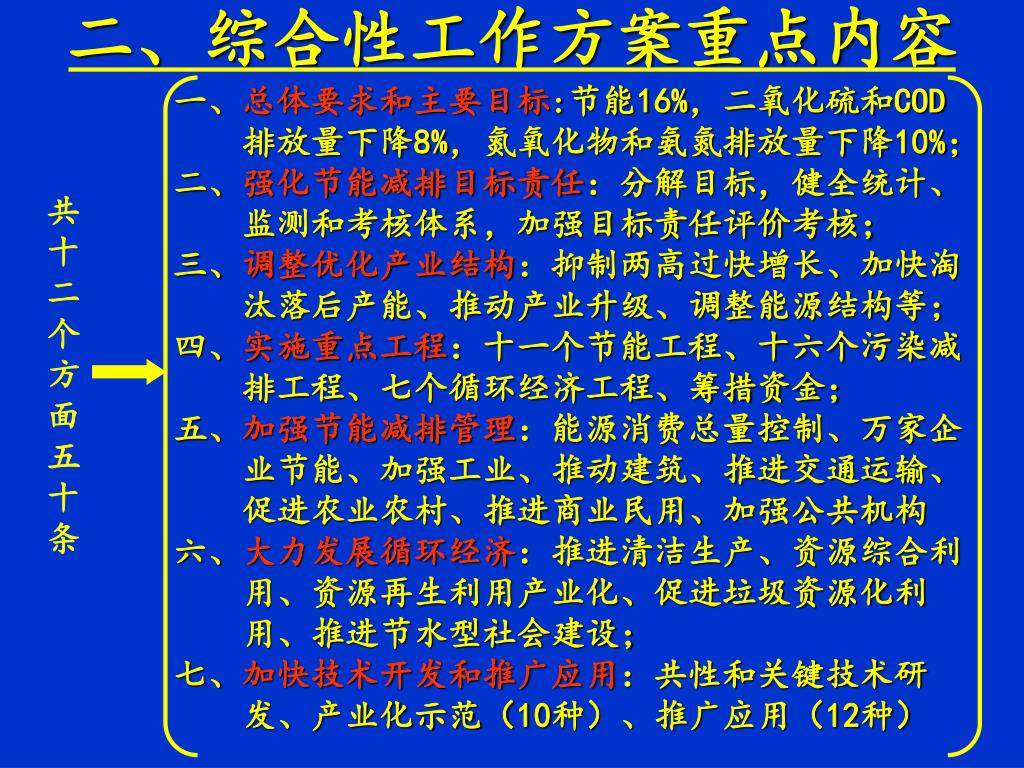 二、综合性工作方案重点内容

共十二个方面五十条

一、总体要求和主要目标:节能16%，二氧化硫和COD排放量下降8%，氮氧化物和氨氮排放量下降10%;
二、强化节能减排目标责任：分解目标，健全统计、监测和考核体系，加强目标责任评价考核;
三、调整优化产业结构：抑制两高过快增长、加快淘汰落后产能、推动产业升级、调整能源结构等;
四、实施重点工程：十一个节能工程、十六个污染减排工程、七个循环经济工程、筹措资金;
五、加强节能减排管理：能源消费总量控制、万家企业节能、加强工业、推动建筑、推进交通运输、促进农业农村、推进商业民用、加强公共机构
六、大力发展循环经济：推进清洁生产、资源综合利用、资源再生利用产业化、促进垃圾资源化利用、推进节水型社会建设;
七、加快技术开发和推广应用：共性和关键技术研发、产业化示范（10种）、推广应用（12种）